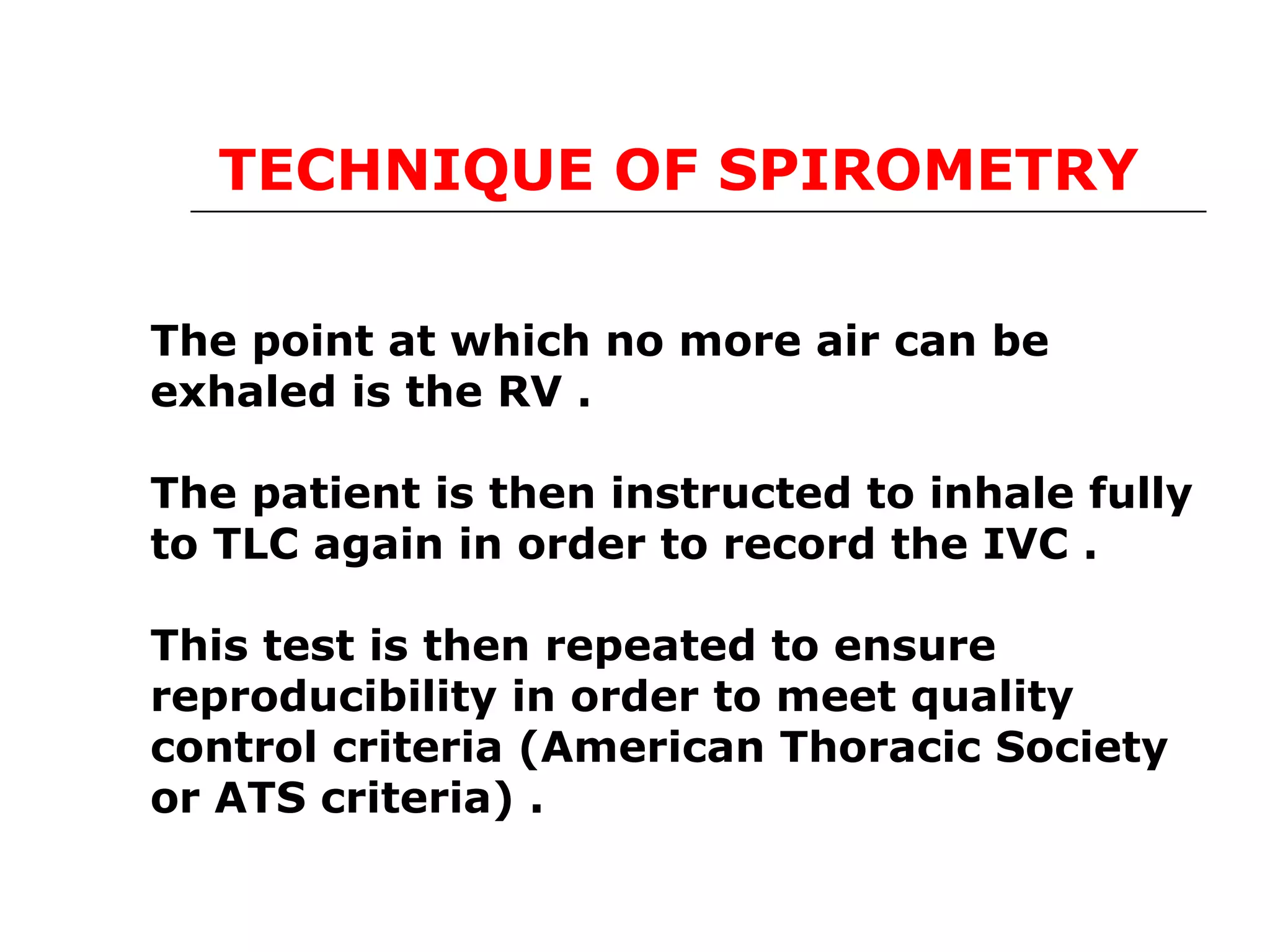 TECHNIQUE OF SPIROMETRY

The point at which no more air can be exhaled is the RV .

The patient is then instructed to inhale fully to TLC again in order to record the IVC .

This test is then repeated to ensure reproducibility in order to meet quality control criteria (American Thoracic Society or ATS criteria) .